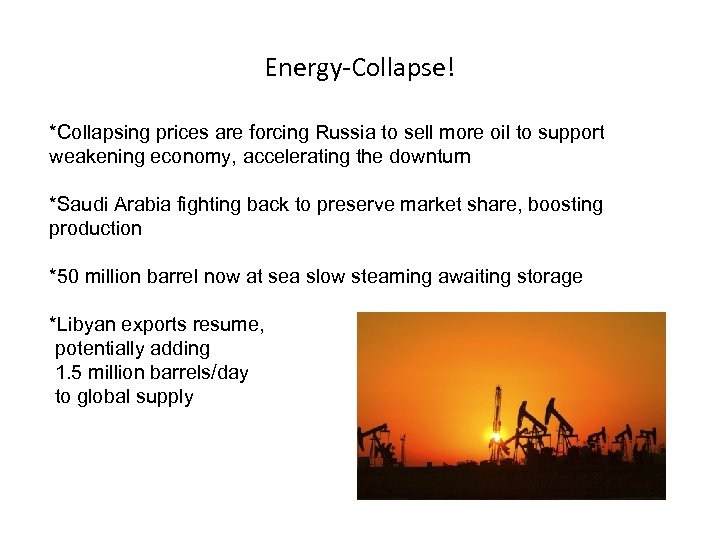 Energy-Collapse!

*Collapsing prices are forcing Russia to sell more oil to support weakening economy, accelerating the downturn

*Saudi Arabia fighting back to preserve market share, boosting production

*50 million barrel now at sea slow steaming awaiting storage

*Libyan exports resume, potentially adding 1.5 million barrels/day to global supply